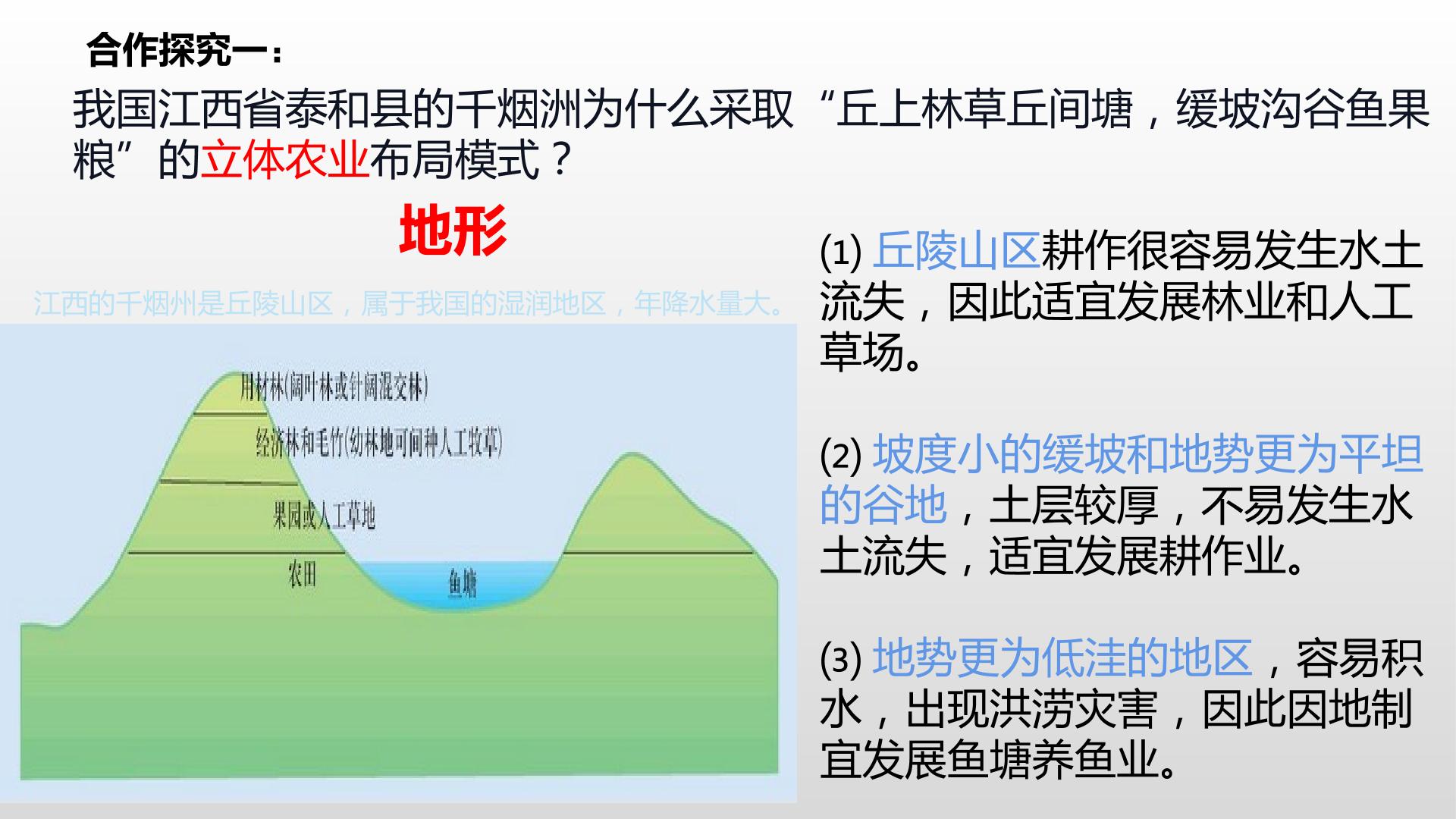 合作探究一：

我国江西省泰和县的千烟洲为什么采取“丘上林草丘间塘，缓坡沟谷鱼果粮”的立体农业布局模式？

地形

江西的千烟州是丘陵山区，属于我国的湿润地区，年降水量大。

用材林(阔叶林或针阔混交林)

经济林和毛竹(幼林地可间种人工牧草)

果园或人工草地

农田

鱼塘

(1) 丘陵山区耕作很容易发生水土流失，因此适宜发展林业和人工草场。

(2) 坡度小的缓坡和地势更为平坦的谷地，土层较厚，不易发生水土流失，适宜发展耕作业。

(3) 地势更为低洼的地区，容易积水，出现洪涝灾害，因此因地制宜发展鱼塘养鱼业。